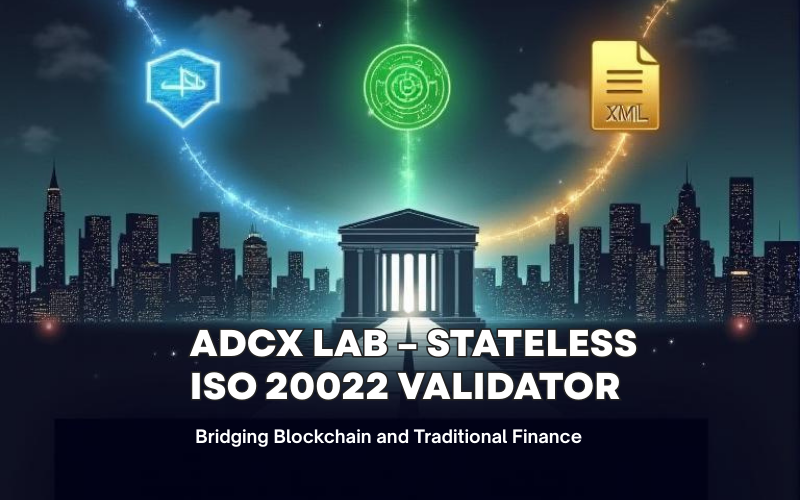 XML

ADCX LAB – STATELESS ISO 20022 VALIDATOR

Bridging Blockchain and Traditional Finance